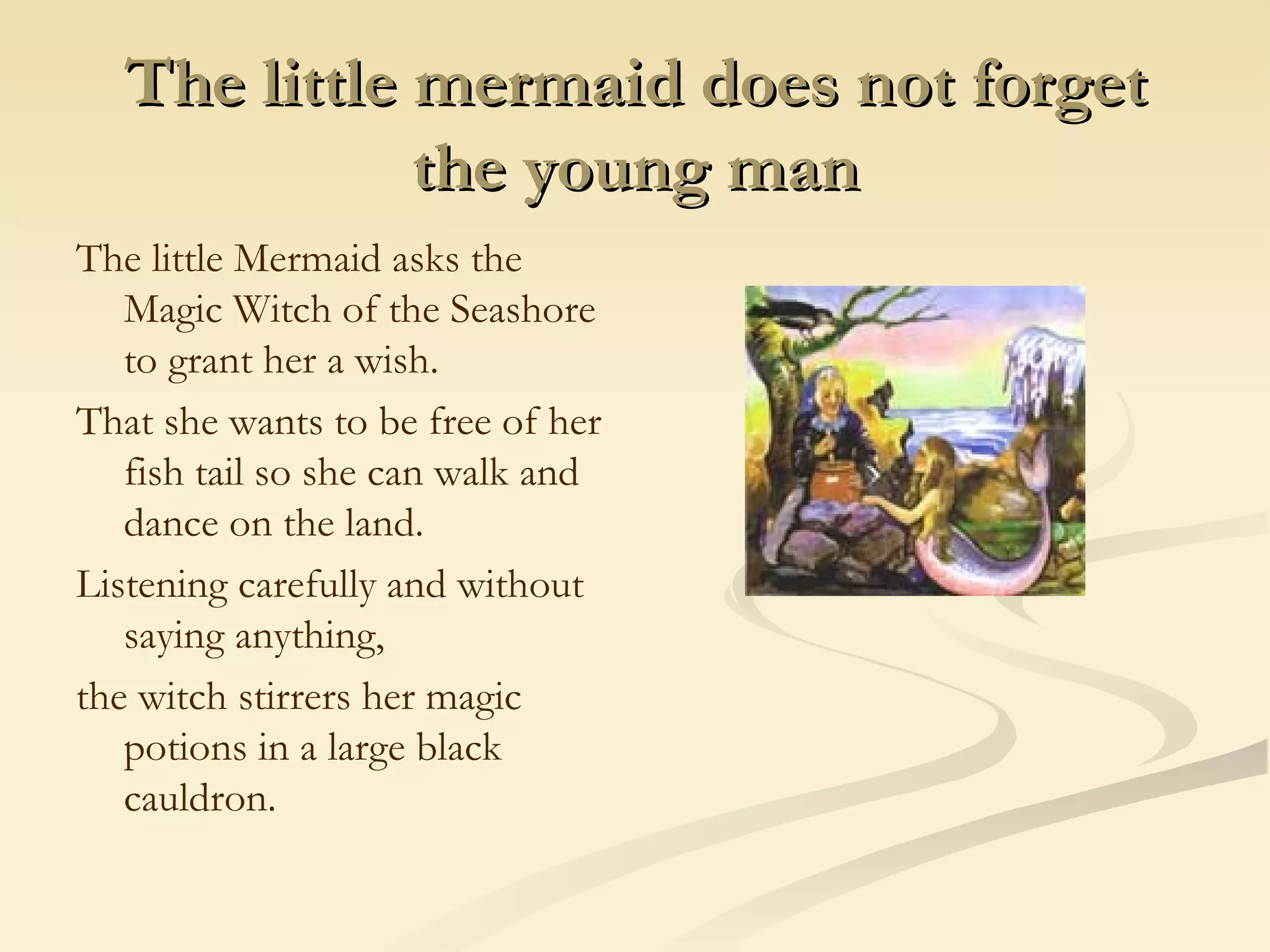 The little mermaid does not forget the young man

The little Mermaid asks the Magic Witch of the Seashore to grant her a wish.

That she wants to be free of her fish tail so she can walk and dance on the land.

Listening carefully and without saying anything,

the witch stirrers her magic potions in a large black cauldron.